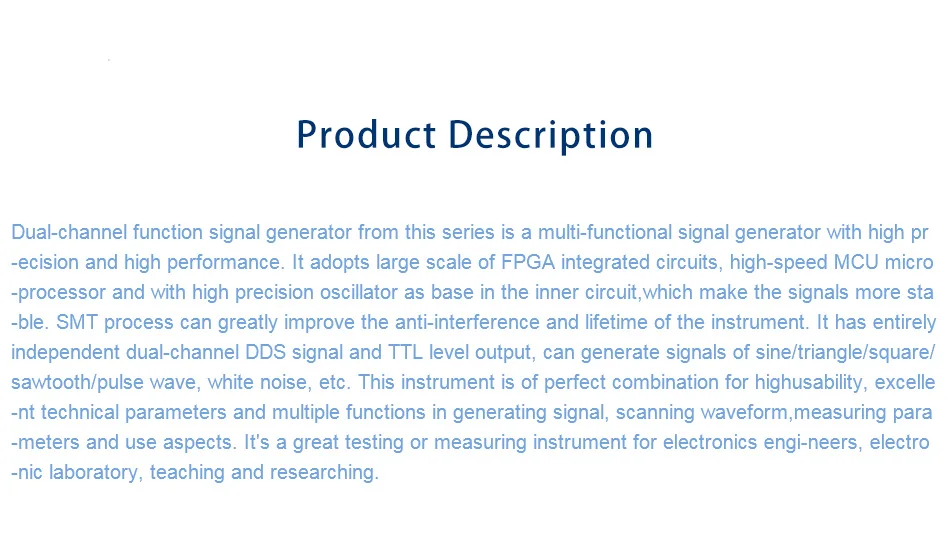 Product Description

Dual-channel function signal generator from this series is a multi-functional signal generator with high precision and high performance. It adopts large scale of FPGA integrated circuits, high-speed MCU microprocessor and with high precision oscillator as base in the inner circuit,which make the signals more stable. SMT process can greatly improve the anti-interference and lifetime of the instrument. It has entirely independent dual-channel DDS signal and TTL level output, can generate signals of sine/triangle/square/sawtooth/pulse wave, white noise, etc. This instrument is of perfect combination for highusability, excellent technical parameters and multiple functions in generating signal, scanning waveform,measuring parameters and use aspects. It's a great testing or measuring instrument for electronics engi-neers, electronic laboratory, teaching and researching.